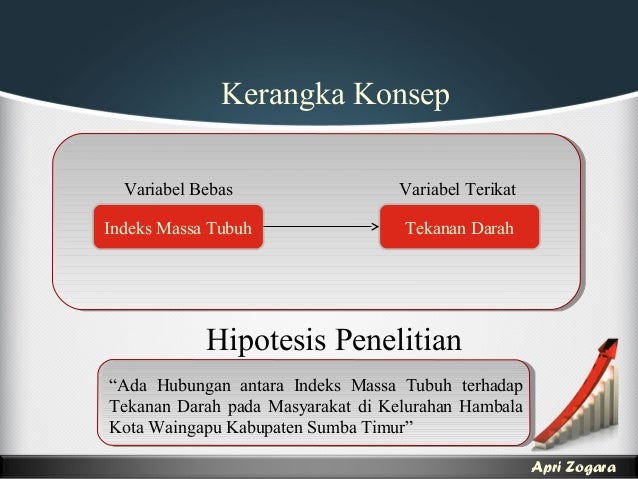 Kerangka Konsep

Variabel Bebas

Indeks Massa Tubuh

Variabel Terikat

Tekanan Darah

Hipotesis Penelitian

“Ada Hubungan antara Indeks Massa Tubuh terhadap Tekanan Darah pada Masyarakat di Kelurahan Hambala Kota Waingapu Kabupaten Sumba Timur”

Apri Zogara